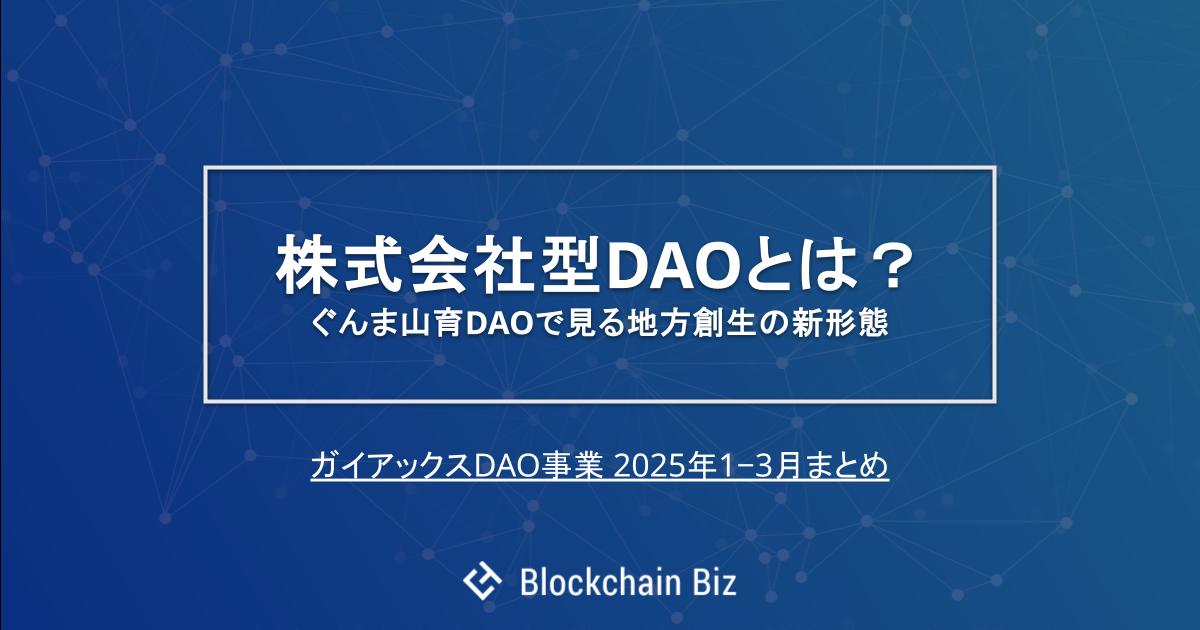 株式会社型DAOとは？
ぐんま山育DAOで見る地方創生の新形態

ガイアックスDAO事業 2025年1−3月まとめ

Blockchain Biz